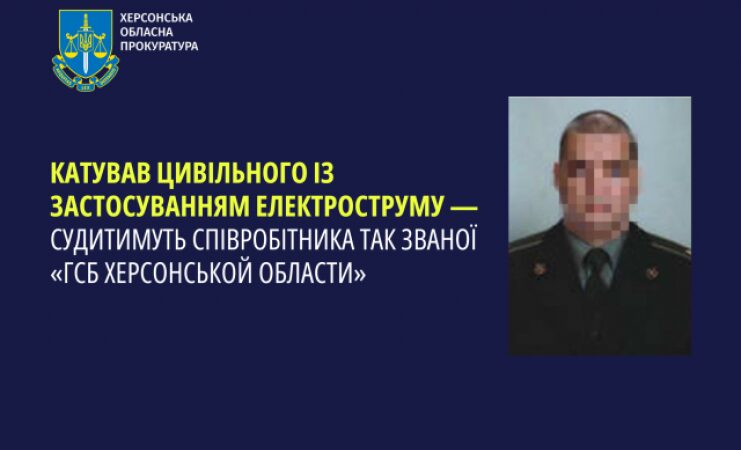 ХЕРСОНСЬКА
ОБЛАСНА
ПРОКУРАТУРА

КАТУВАВ ЦИВІЛЬНОГО ІЗ ЗАСТОСУВАННЯМ ЕЛЕКТРОСТРУМУ — СУДИТИМУТЬ СПІВРОБІТНИКА ТАК ЗВАНОЇ «ГСБ ХЕРСОНСЬКОЙ ОБЛАСТИ»